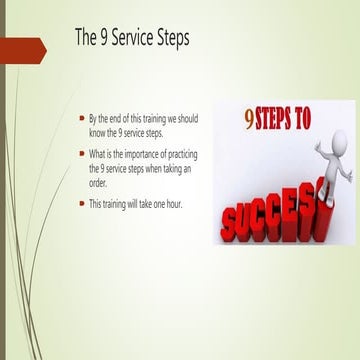 The 9 Service Steps

By the end of this training we should know the 9 service steps.

What is the importance of practicing the 9 service steps when taking an order.

This training will take one hour.

9 STEPS TO

SUCCESS